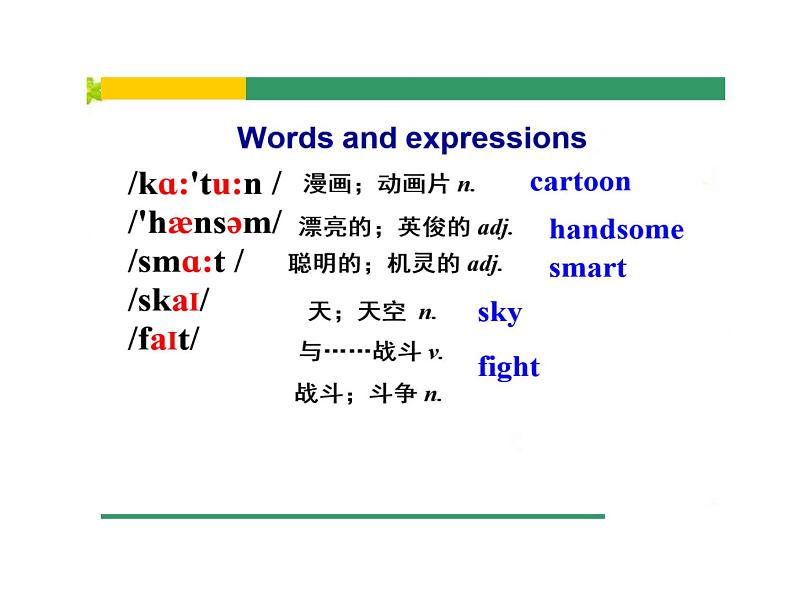 Words and expressions

/kɑ:'tu:n / 漫画；动画片 n. cartoon
/'hænsəm/ 漂亮的；英俊的 adj. handsome
/smɑ:t / 聪明的；机灵的 adj. smart
/skaɪ/ 天；天空 n. sky
/faɪt/ 与……战斗 v. 战斗；斗争 n. fight